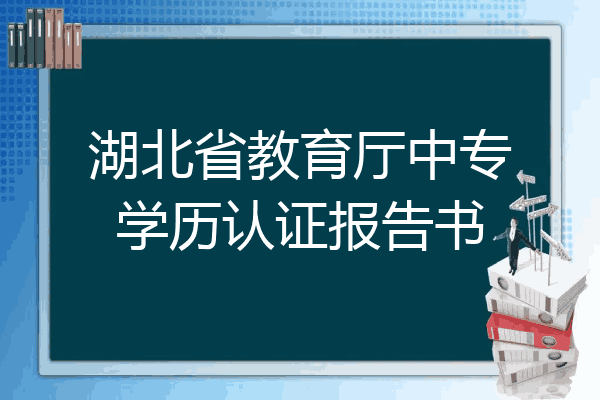 湖北省教育厅中专学历认证报告书